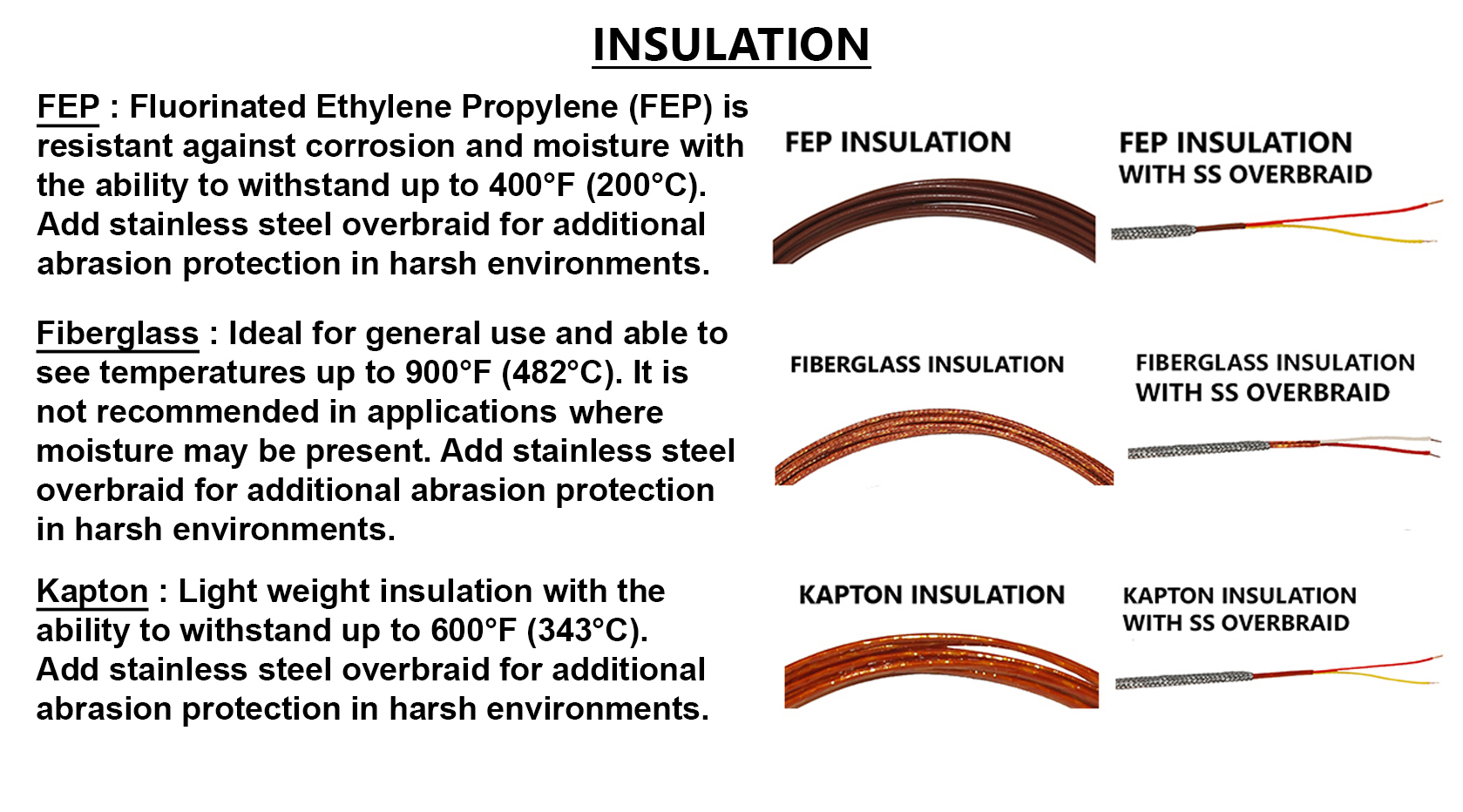 INSULATION

FEP : Fluorinated Ethylene Propylene (FEP) is resistant against corrosion and moisture with the ability to withstand up to 400°F (200°C). Add stainless steel overbraid for additional abrasion protection in harsh environments.

Fiberglass : Ideal for general use and able to see temperatures up to 900°F (482°C). It is not recommended in applications where moisture may be present. Add stainless steel overbraid for additional abrasion protection in harsh environments.

Kapton : Light weight insulation with the ability to withstand up to 600°F (343°C). Add stainless steel overbraid for additional abrasion protection in harsh environments.

FEP INSULATION

FEP INSULATION WITH SS OVERBRAID

FIBERGLASS INSULATION

FIBERGLASS INSULATION WITH SS OVERBRAID

KAPTON INSULATION

KAPTON INSULATION WITH SS OVERBRAID